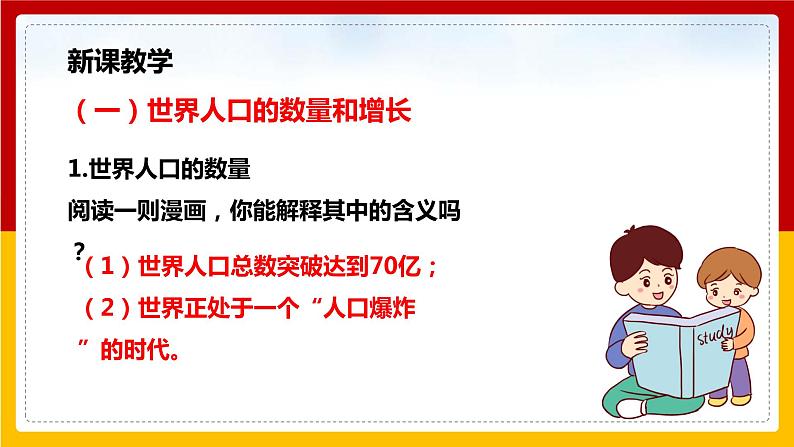 新课教学

（一）世界人口的数量和增长

1.世界人口的数量

阅读一则漫画，你能解释其中的含义吗？

（1）世界人口总数突破达到70亿；

（2）世界正处于一个“人口爆炸”的时代。

study